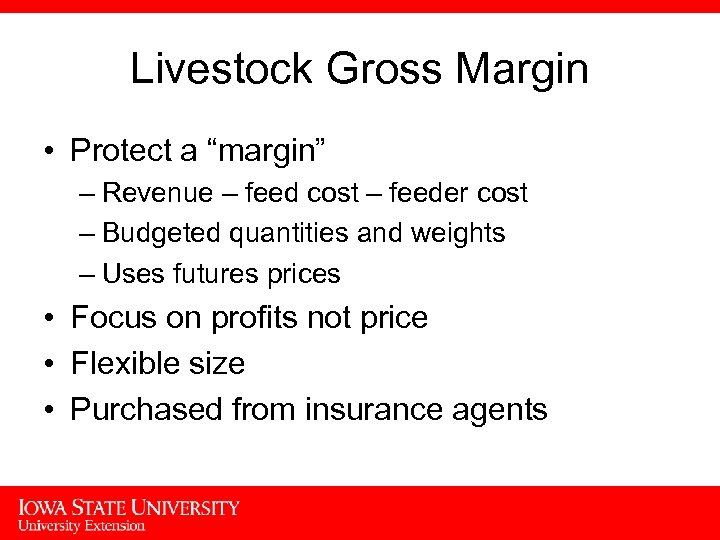 Livestock Gross Margin

• Protect a “margin”
– Revenue – feed cost – feeder cost
– Budgeted quantities and weights
– Uses futures prices
• Focus on profits not price
• Flexible size
• Purchased from insurance agents

IOWA STATE UNIVERSITY
University Extension